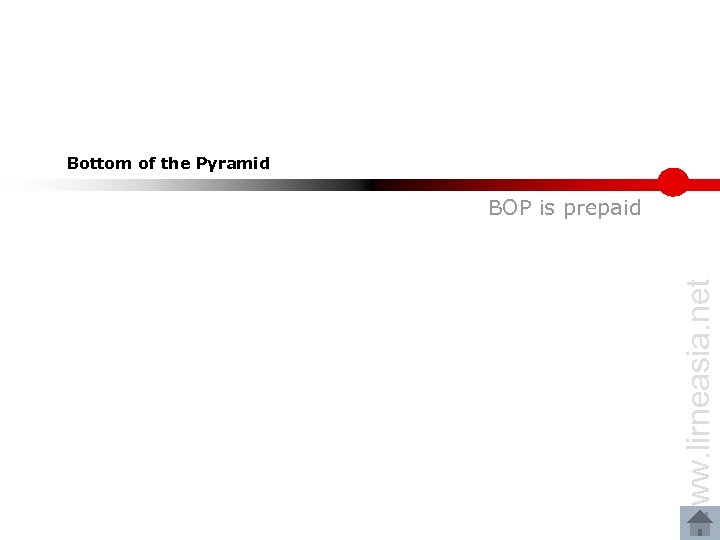 Bottom of the Pyramid

BOP is prepaid

www.lirneasia.net